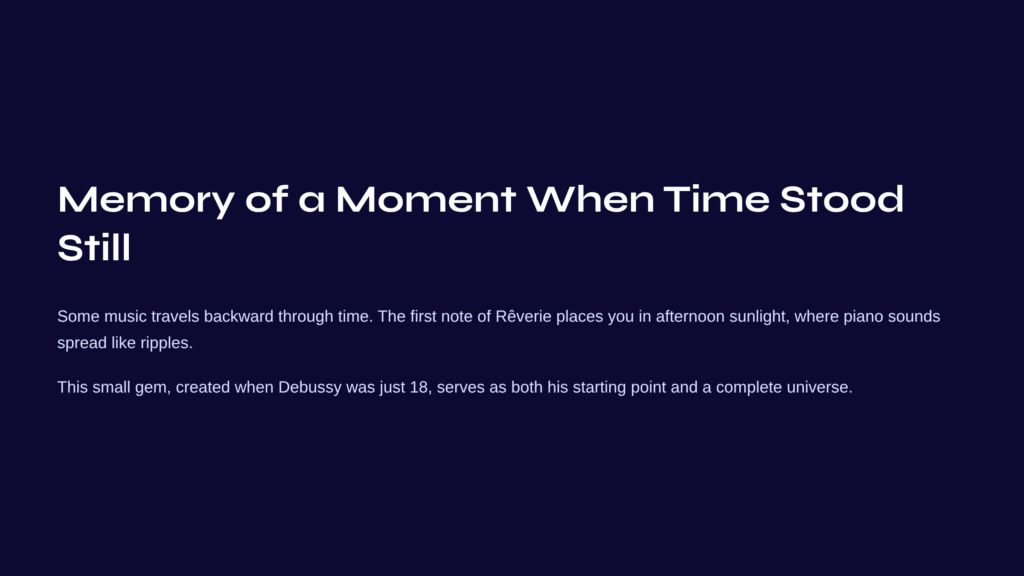 Memory of a Moment When Time Stood Still

Some music travels backward through time. The first note of Rêverie places you in afternoon sunlight, where piano sounds spread like ripples.

This small gem, created when Debussy was just 18, serves as both his starting point and a complete universe.